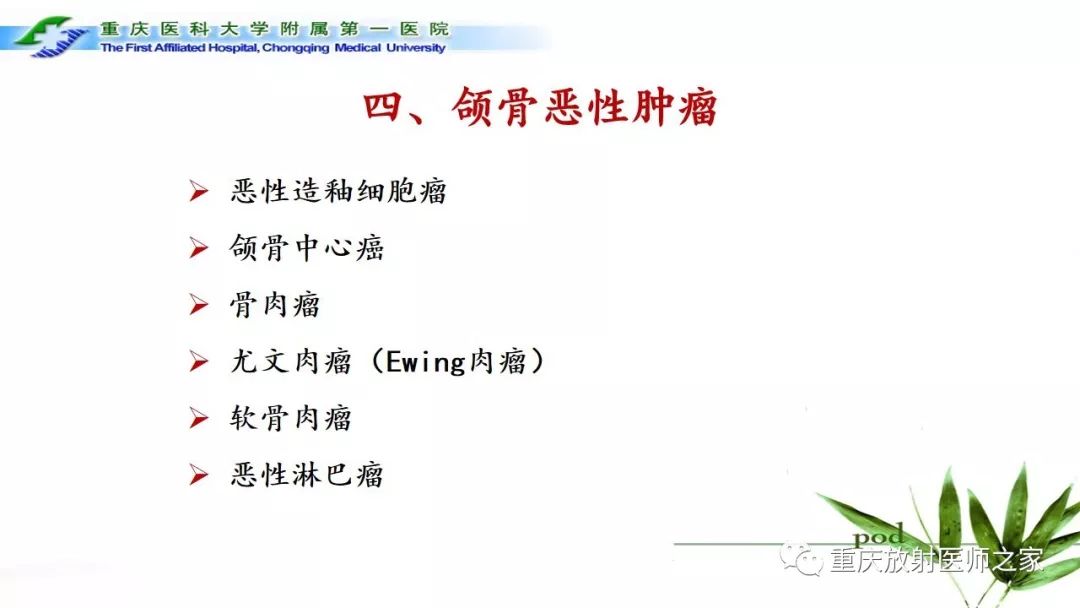 重庆医科大学附属第一医院
The First Affiliated Hospital, Chongqing Medical University

四、颌骨恶性肿瘤

➢ 恶性造釉细胞瘤
➢ 颌骨中心癌
➢ 骨肉瘤
➢ 尤文肉瘤（Ewing肉瘤）
➢ 软骨肉瘤
➢ 恶性淋巴瘤

pod

重庆放射医师之家